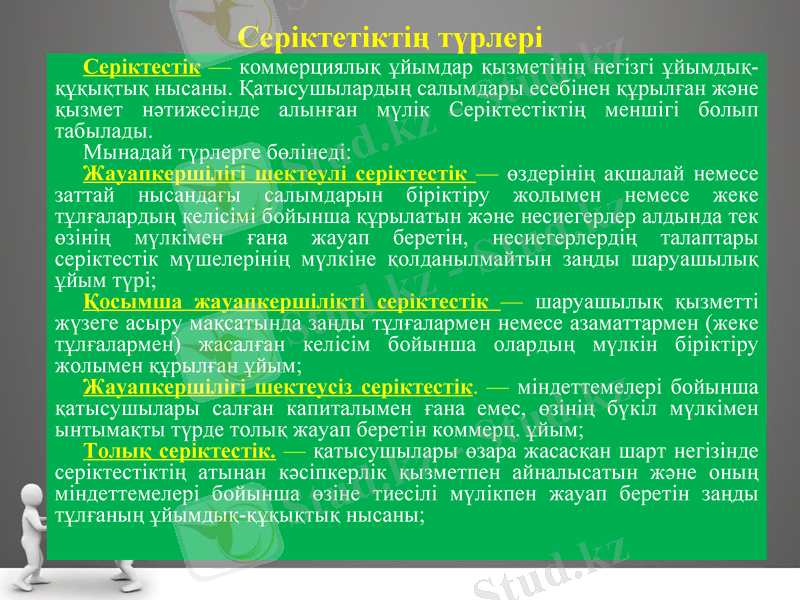 Серіктетіктің түрлері

Серіктестік — коммерциялық ұйымдар қызметінің негізгі ұйымдық-құқықтық нысаны. Қатысушылардың салымдары есебінен құрылған және қызмет нәтижесінде алынған мүлік Серіктестіктің меншігі болып табылады.

Мынадай түрлерге бөлінеді:

Жауапкершілігі шектеулі серіктестік — өздерінің ақшалай немесе заттай нысандағы салымдарын біріктіру жолымен немесе жеке тұлғалардың келісімі бойынша құрылатын және несиегерлер алдында тек өзінің мүлкімен ғана жауап беретін, несиегерлердің талаптары серіктестік мүшелерінің мүлкіне қолданылмайтын заңды шаруашылық ұйым түрі;

Қосымша жауапкершілікті серіктестік — шаруашылық қызметті жүзеге асыру мақсатында заңды тұлғалармен немесе азаматтармен (жеке тұлғалармен) жасалған келісім бойынша олардың мүлкін біріктіру жолымен құрылған ұйым;

Жауапкершілігі шектеусіз серіктестік. — міндеттемелері бойынша қатысушылары салған капиталымен ғана емес, өзінің бүкіл мүлкімен ынтымақты түрде толық жауап беретін коммерц. ұйым;

Толық серіктестік. — қатысушылары өзара жасасқан шарт негізінде серіктестіктің атынан кәсіпкерлік қызметпен айналысатын және оның міндеттемелері бойынша өзіне тиесілі мүлікпен жауап беретін заңды тұлғаның ұйымдық-құқықтық нысаны;

Stud.kz